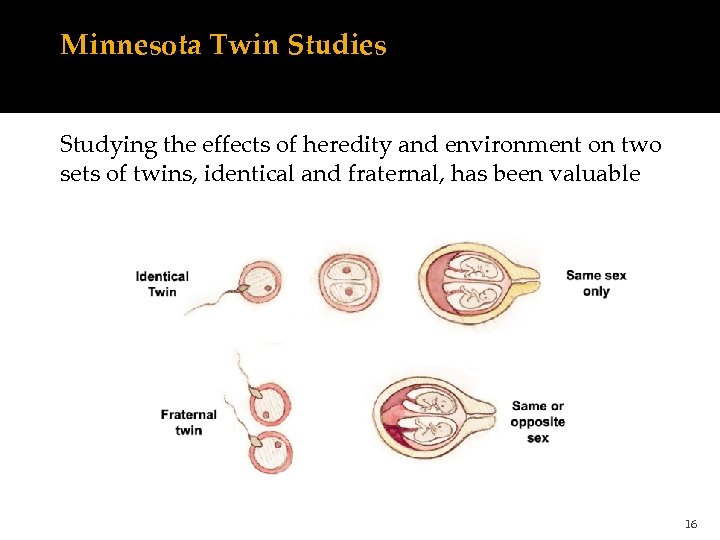 Minnesota Twin Studies

Studying the effects of heredity and environment on two sets of twins, identical and fraternal, has been valuable

Identical Twin

Same sex only

Fraternal twin

Same or opposite sex

16